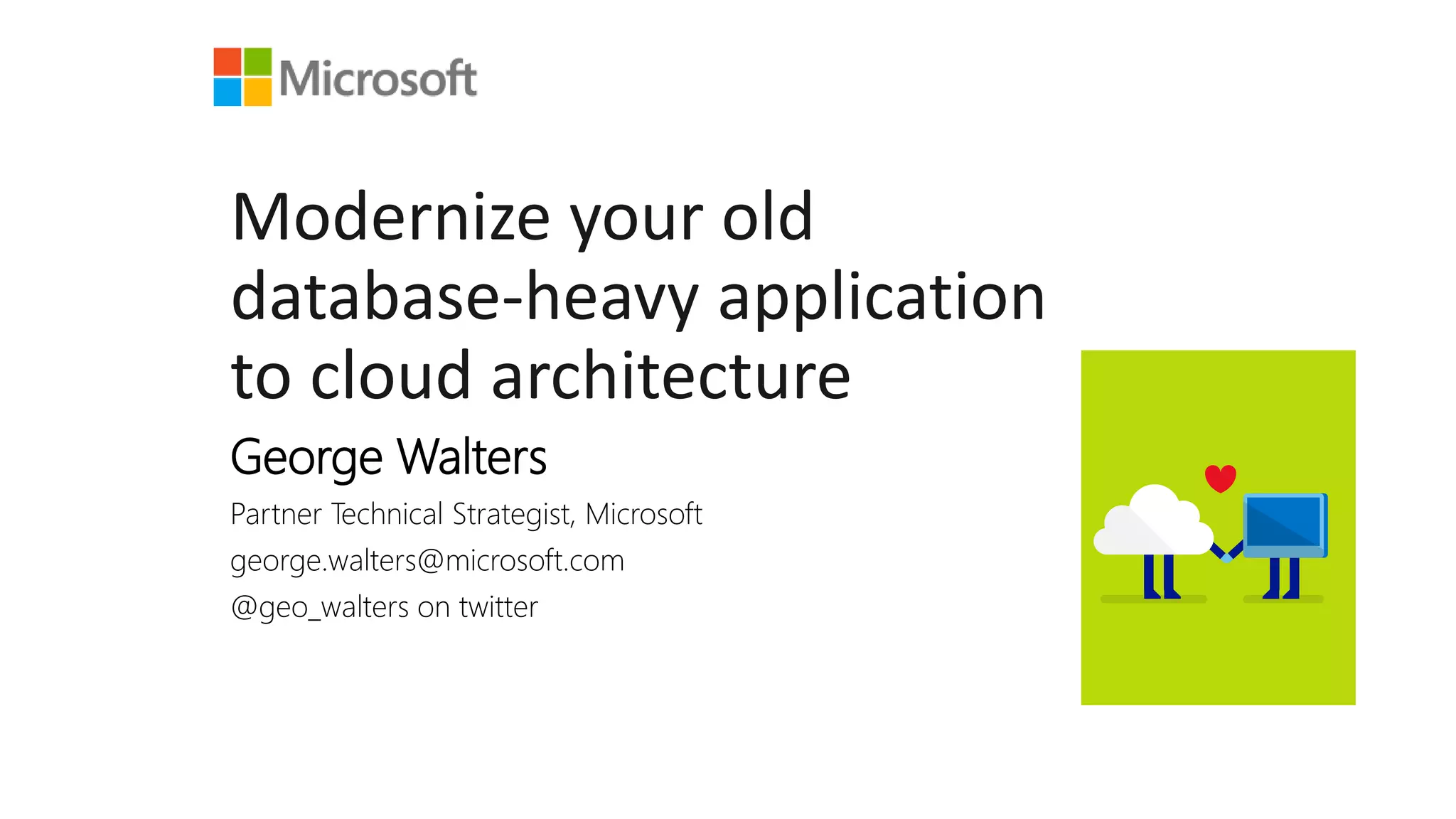 Microsoft

Modernize your old database-heavy application to cloud architecture

George Walters

Partner Technical Strategist, Microsoft

george.walters@microsoft.com

@geo_walters on twitter